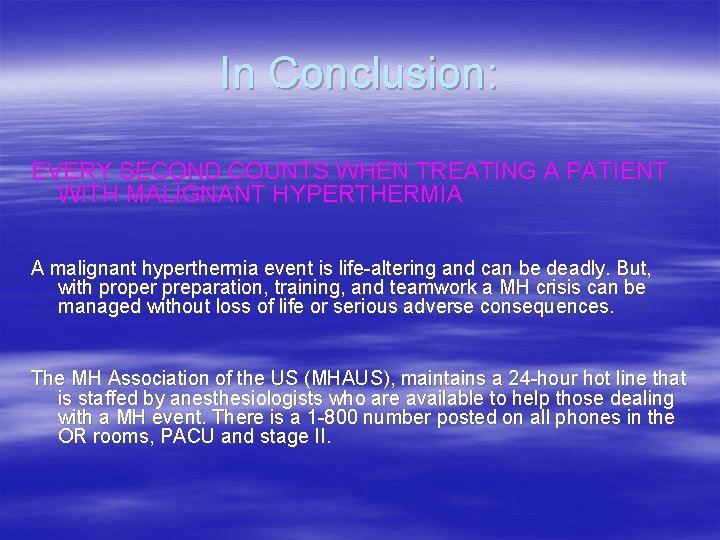 In Conclusion:

EVERY SECOND COUNTS WHEN TREATING A PATIENT WITH MALIGNANT HYPERTHERMIA

A malignant hyperthermia event is life-altering and can be deadly. But, with proper preparation, training, and teamwork a MH crisis can be managed without loss of life or serious adverse consequences.

The MH Association of the US (MHAUS), maintains a 24-hour hot line that is staffed by anesthesiologists who are available to help those dealing with a MH event. There is a 1-800 number posted on all phones in the OR rooms, PACU and stage II.